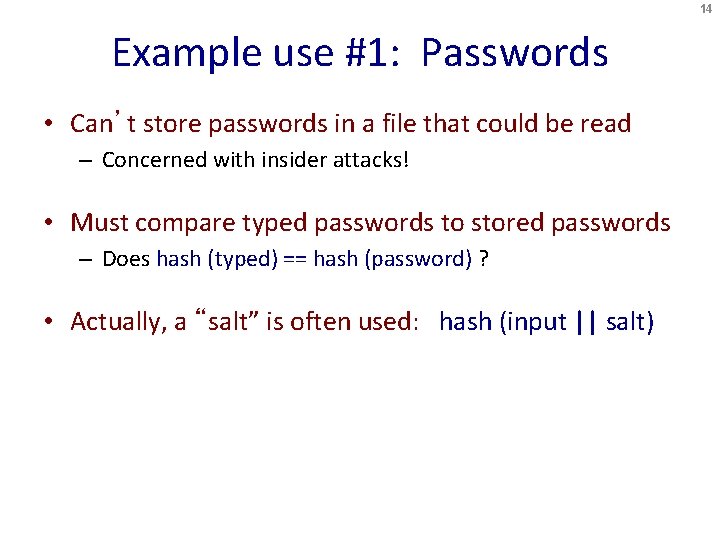 14

Example use #1: Passwords

• Can't store passwords in a file that could be read
– Concerned with insider attacks!

• Must compare typed passwords to stored passwords
– Does hash (typed) == hash (password) ?

• Actually, a "salt" is often used: hash (input || salt)